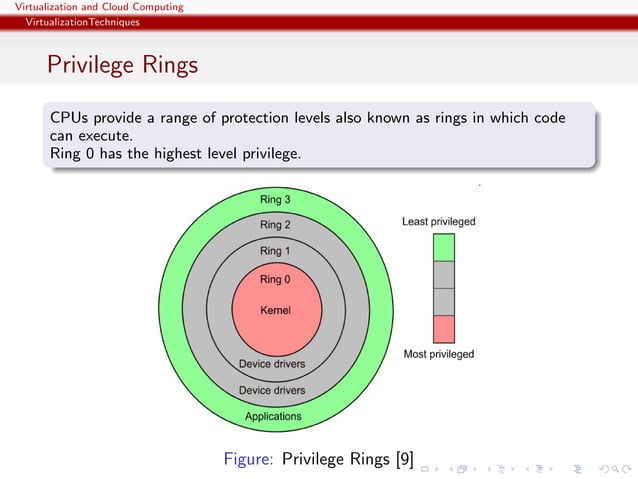 Virtualization and Cloud Computing
VirtualizationTechniques

Privilege Rings

CPUs provide a range of protection levels also known as rings in which code can execute.
Ring 0 has the highest level privilege.

Ring 3
Ring 2
Ring 1
Ring 0
Kernel
Device drivers
Device drivers
Applications

Least privileged
Most privileged

Figure: Privilege Rings [9]